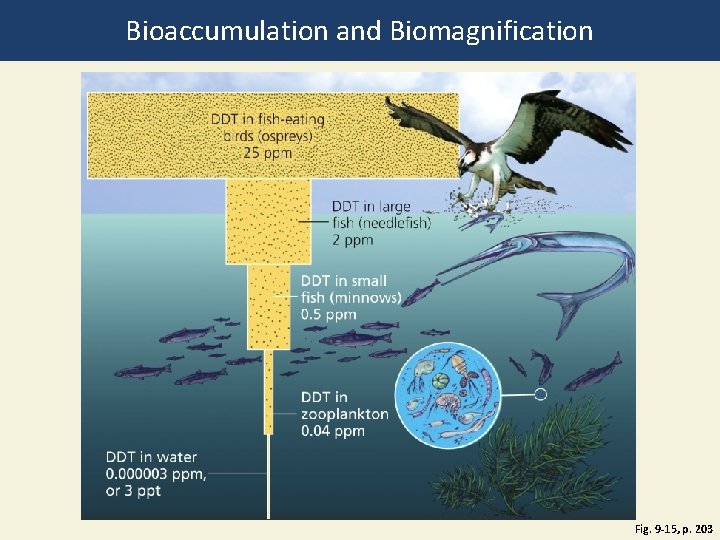 Bioaccumulation and Biomagnification

DDT in fish-eating birds (ospreys) 25 ppm

DDT in large fish (needlefish) 2 ppm

DDT in small fish (minnows) 0.5 ppm

DDT in zooplankton 0.04 ppm

DDT in water 0.000003 ppm, or 3 ppt

Fig. 9-15, p. 203